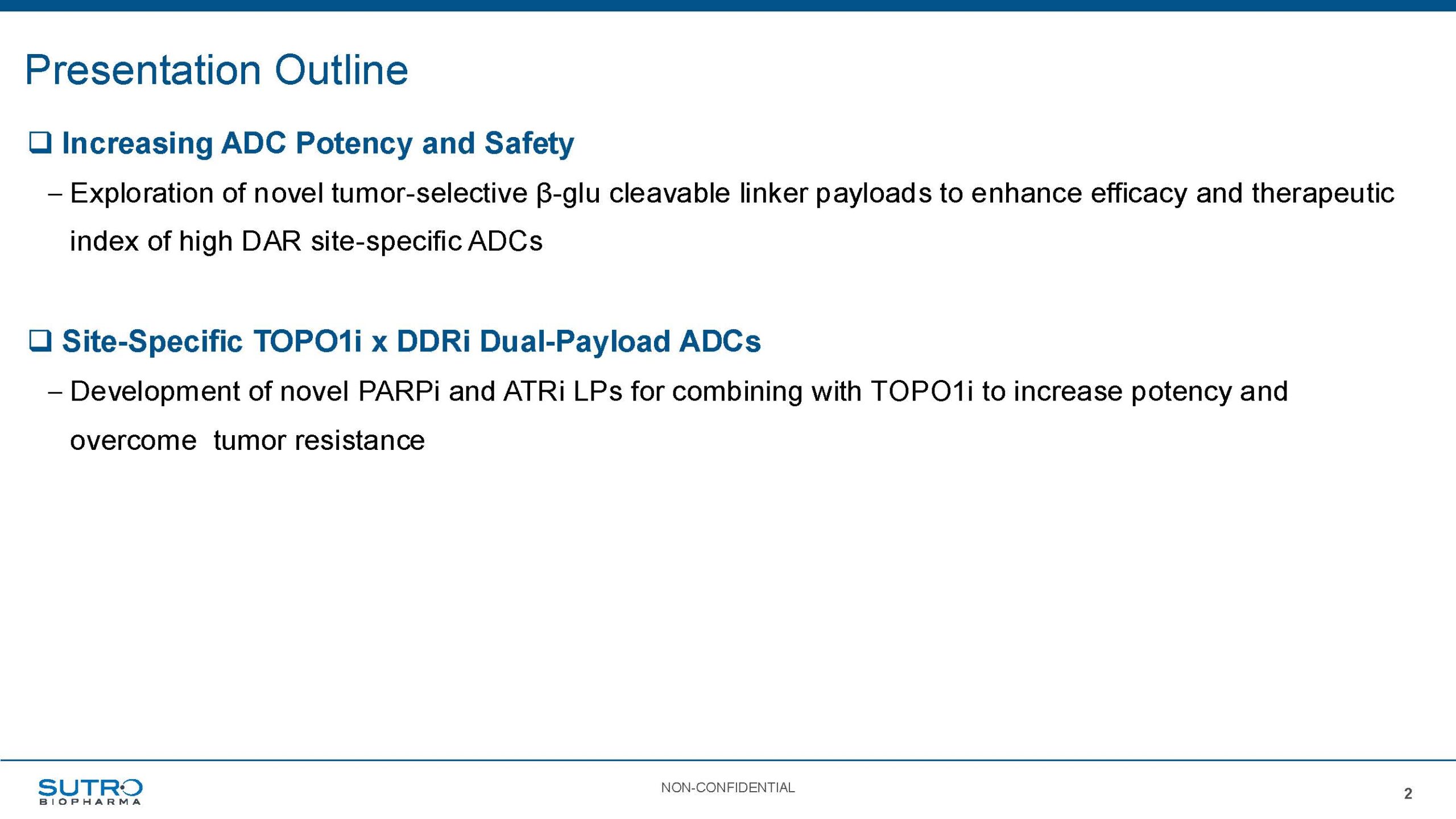 Presentation Outline

❑ Increasing ADC Potency and Safety

– Exploration of novel tumor-selective β-glu cleavable linker payloads to enhance efficacy and therapeutic index of high DAR site-specific ADCs

❑ Site-Specific TOPO1i x DDRi Dual-Payload ADCs

– Development of novel PARPi and ATRi LPs for combining with TOPO1i to increase potency and overcome tumor resistance

SUTRO BIOPHARMA

NON-CONFIDENTIAL

2